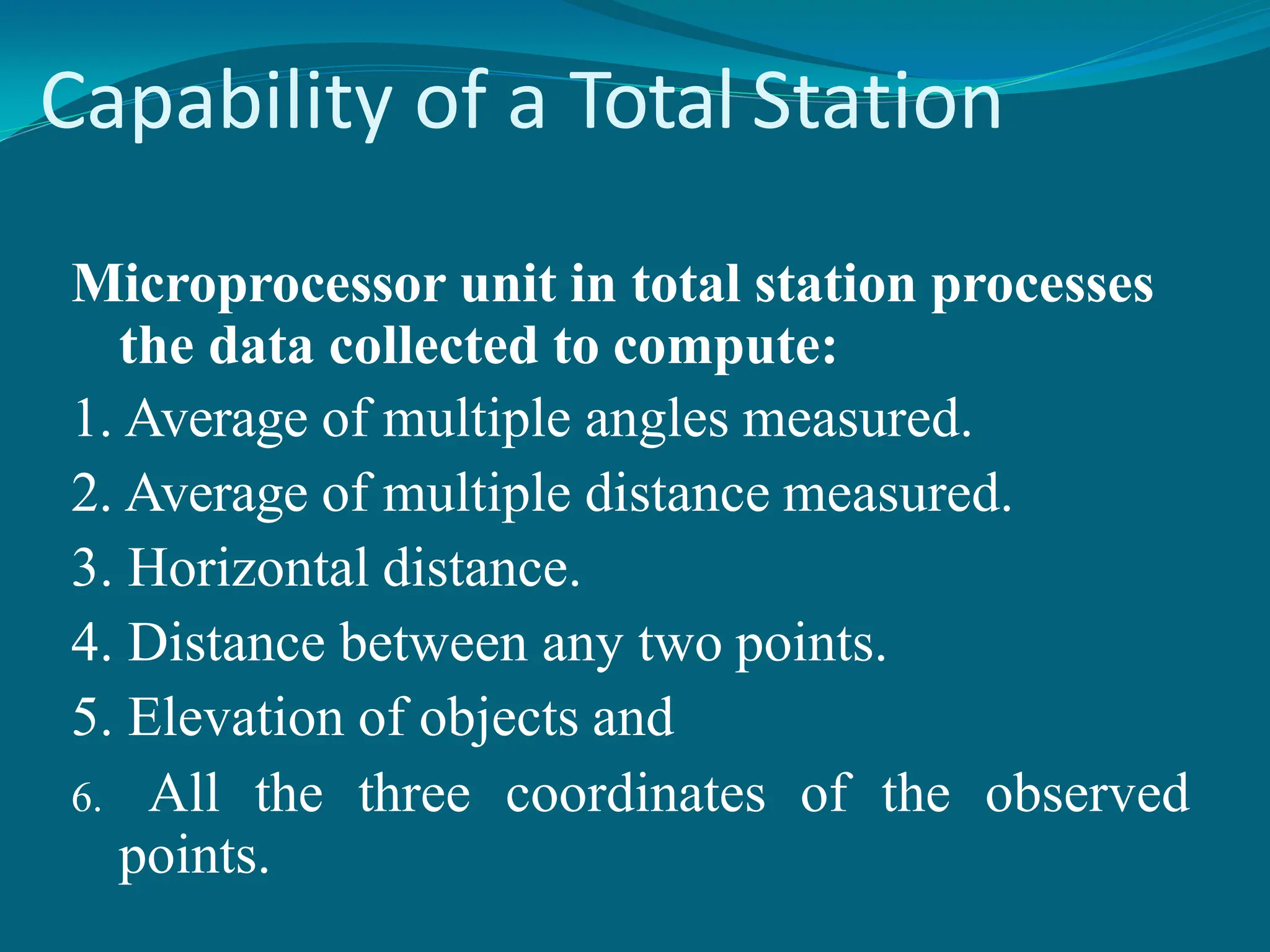 Capability of a Total Station

Microprocessor unit in total station processes the data collected to compute:

1. Average of multiple angles measured.

2. Average of multiple distance measured.

3. Horizontal distance.

4. Distance between any two points.

5. Elevation of objects and

6. All the three coordinates of the observed points.